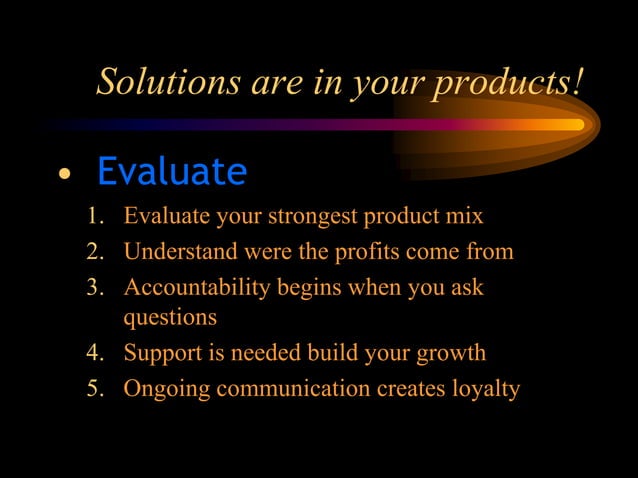 Solutions are in your products!

• Evaluate

1. Evaluate your strongest product mix
2. Understand were the profits come from
3. Accountability begins when you ask questions
4. Support is needed build your growth
5. Ongoing communication creates loyalty